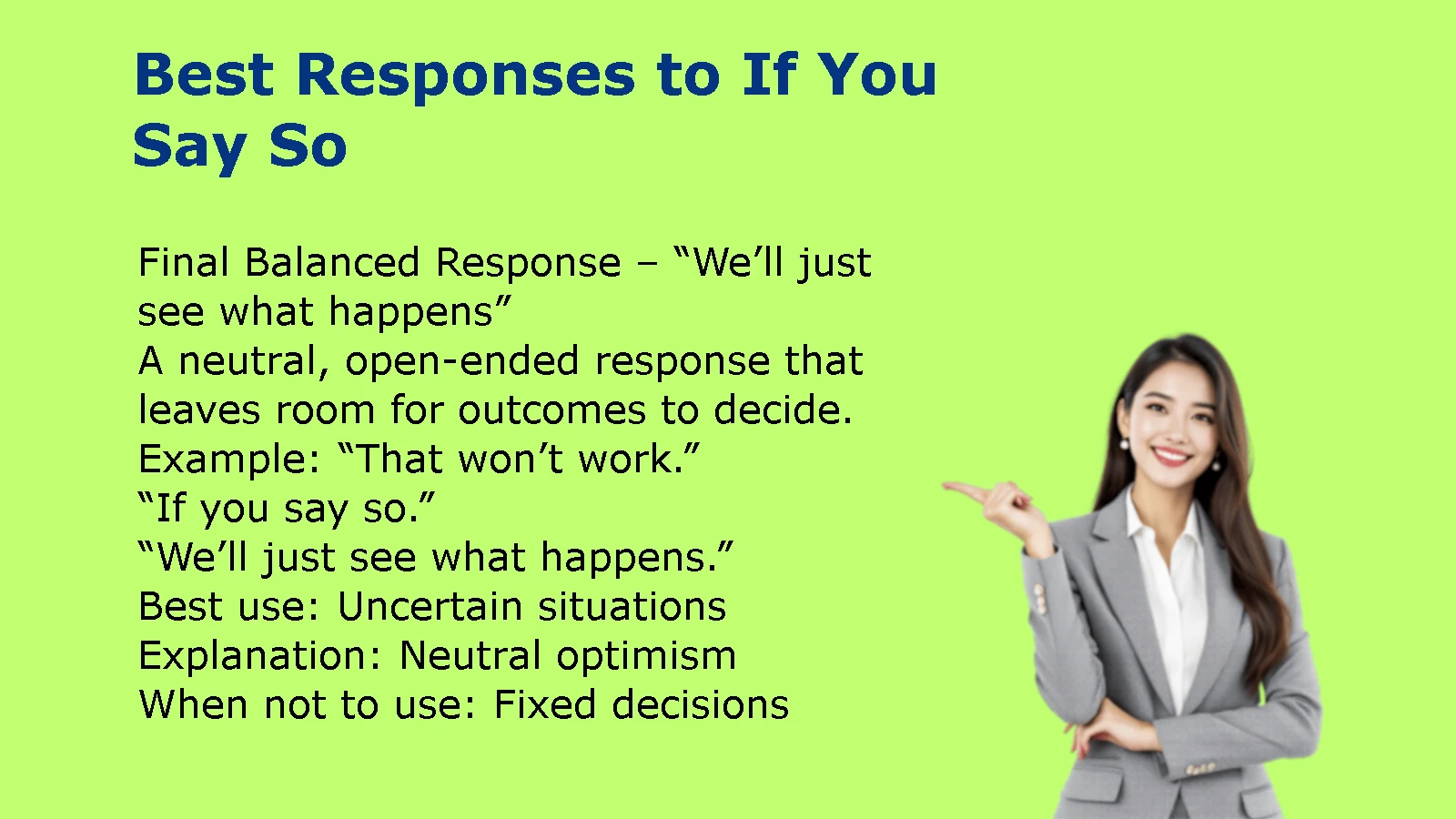 Best Responses to If You Say So

Final Balanced Response – “We’ll just see what happens”
A neutral, open-ended response that leaves room for outcomes to decide.
Example: “That won’t work.”
“If you say so.”
“We’ll just see what happens.”
Best use: Uncertain situations
Explanation: Neutral optimism
When not to use: Fixed decisions